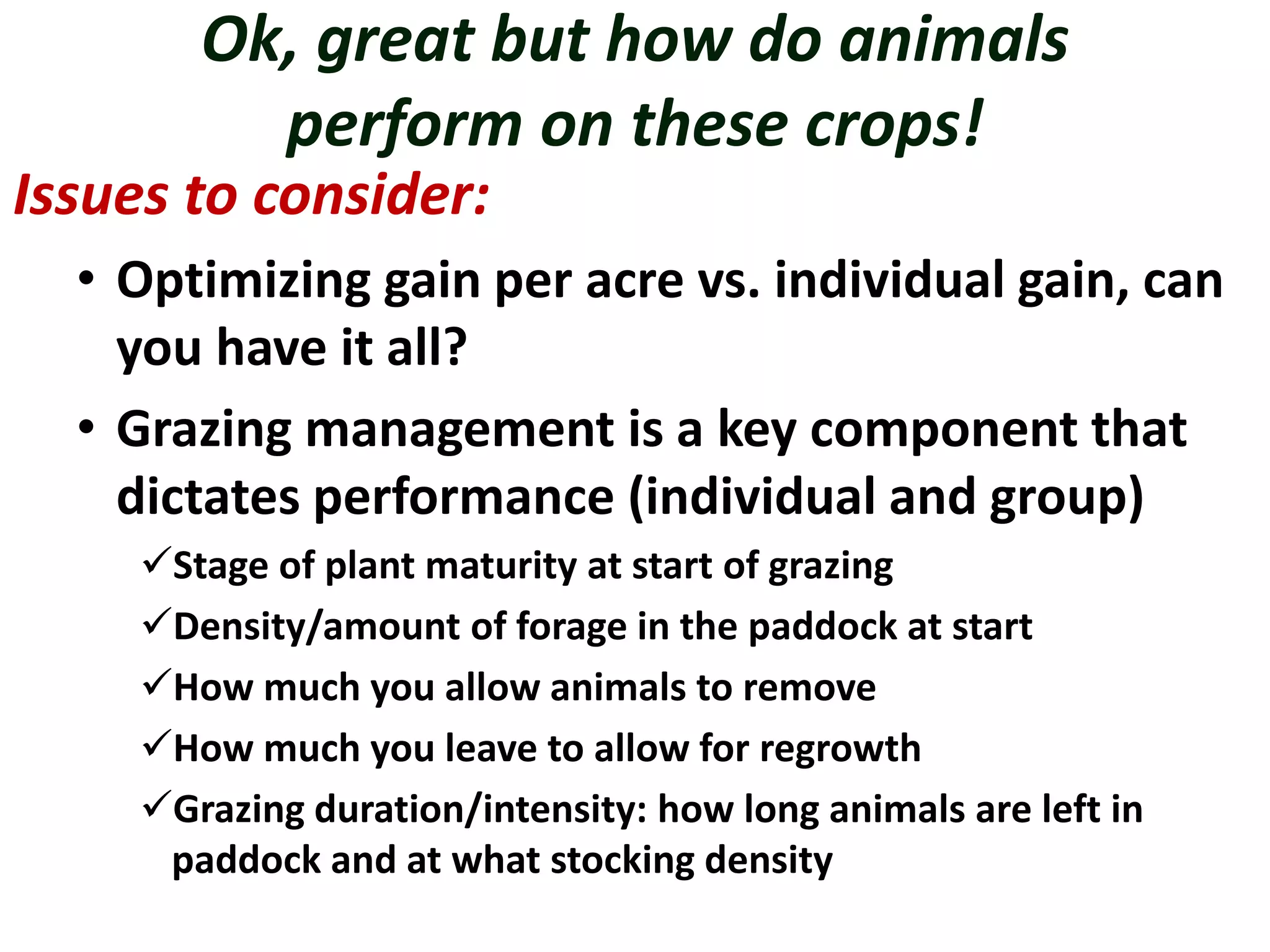 Ok, great but how do animals perform on these crops!

Issues to consider:

• Optimizing gain per acre vs. individual gain, can you have it all?

• Grazing management is a key component that dictates performance (individual and group)

✓Stage of plant maturity at start of grazing

✓Density/amount of forage in the paddock at start

✓How much you allow animals to remove

✓How much you leave to allow for regrowth

✓Grazing duration/intensity: how long animals are left in paddock and at what stocking density